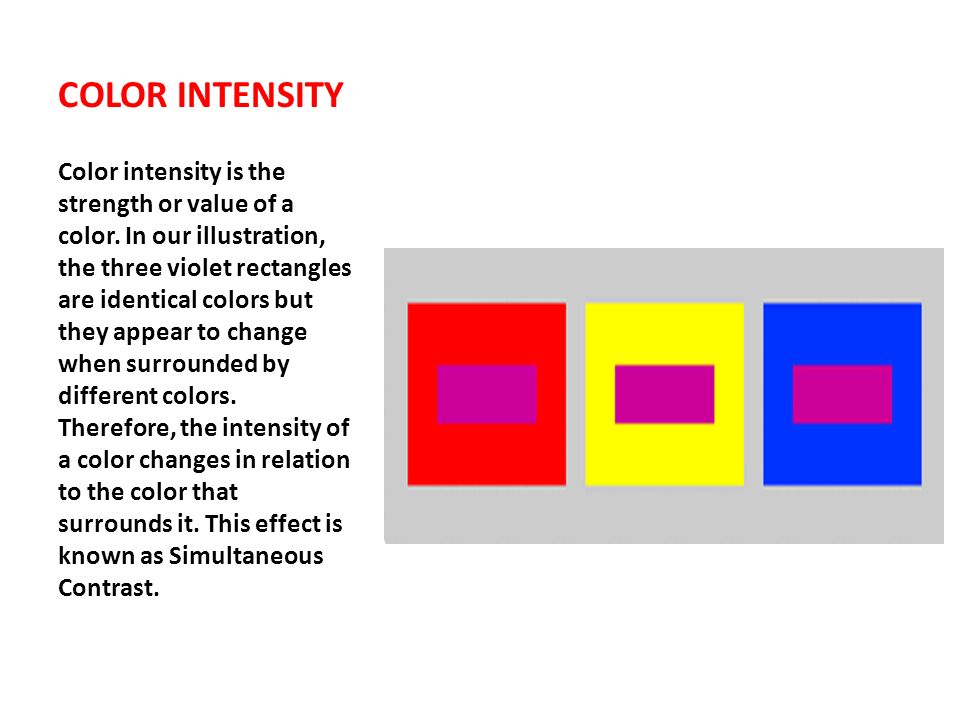 COLOR INTENSITY

Color intensity is the strength or value of a color. In our illustration, the three violet rectangles are identical colors but they appear to change when surrounded by different colors. Therefore, the intensity of a color changes in relation to the color that surrounds it. This effect is known as Simultaneous Contrast.